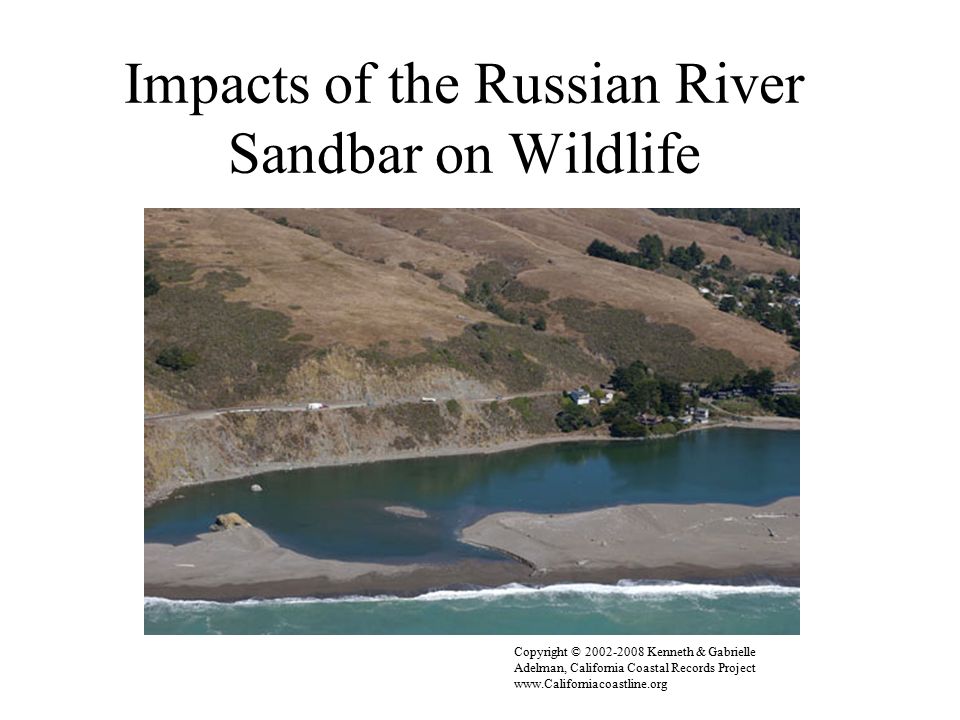 Impacts of the Russian River Sandbar on Wildlife

Copyright © 2002-2008 Kenneth & Gabrielle Adelman, California Coastal Records Project www.Californiacoastline.org